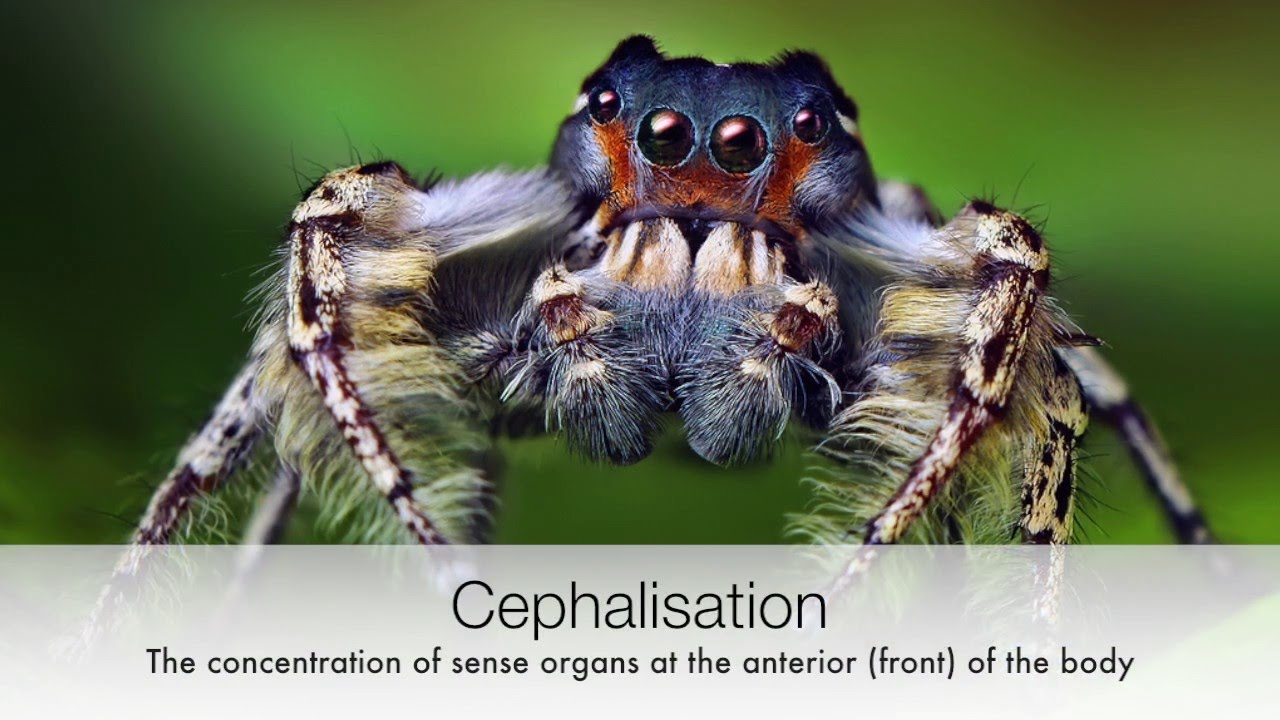 Cephalisation

The concentration of sense organs at the anterior (front) of the body